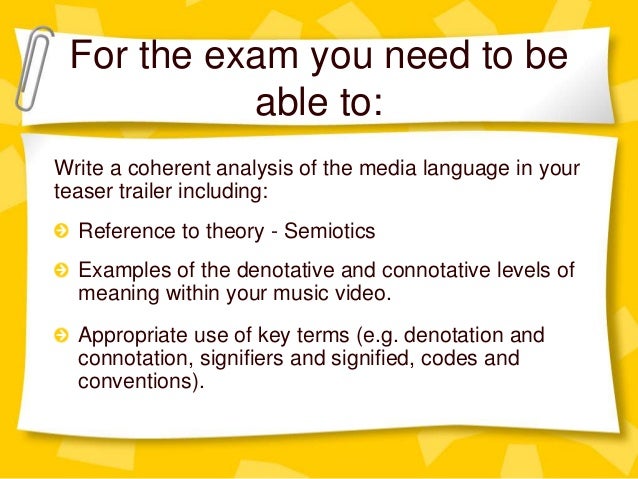 For the exam you need to be able to:

Write a coherent analysis of the media language in your teaser trailer including:

Reference to theory - Semiotics

Examples of the denotative and connotative levels of meaning within your music video.

Appropriate use of key terms (e.g. denotation and connotation, signifiers and signified, codes and conventions).